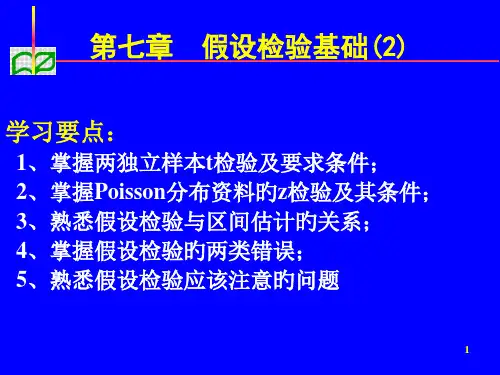 第七章　假设检验基础(2)

学习要点：

1、掌握两独立样本t检验及要求条件；
2、掌握Poisson分布资料的z检验及其条件；
3、熟悉假设检验与区间估计的关系；
4、掌握假设检验的两类错误；
5、熟悉假设检验应该注意的问题

1